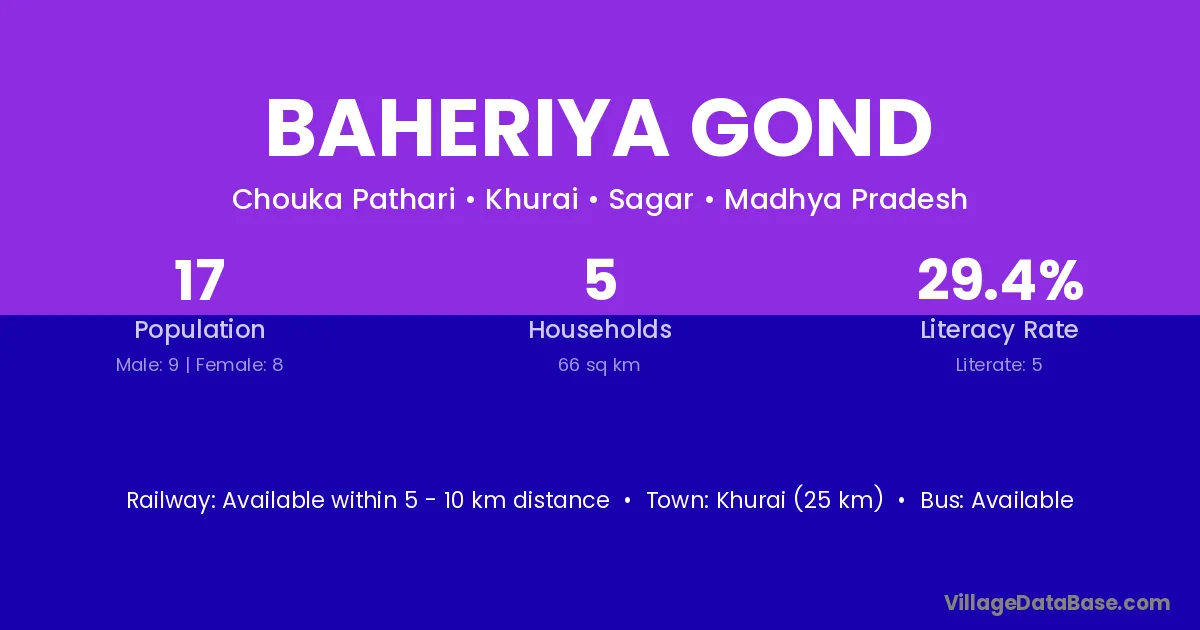 BAHERIYA GOND

Chouka Pathari • Khurai • Sagar • Madhya Pradesh

17
Population
Male: 9 | Female: 8

5
Households
66 sq km

29.4%
Literacy Rate
Literate: 5

Railway: Available within 5 - 10 km distance • Town: Khurai (25 km) • Bus: Available

VillageDataBase.com